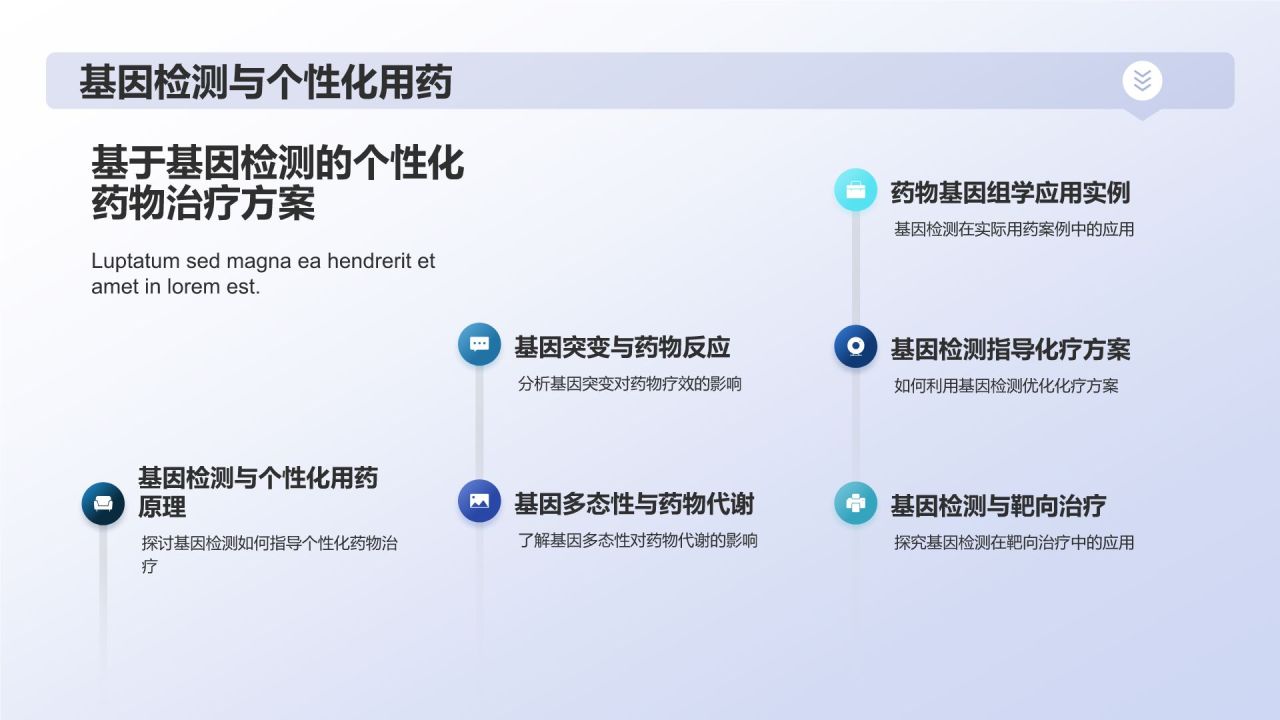 基因检测与个性化用药

基于基因检测的个性化药物治疗方案

Luptatum sed magna ea hendrerit et amet in lorem est.

基因检测与个性化用药原理

探讨基因检测如何指导个性化药物治疗

基因突变与药物反应

分析基因突变对药物疗效的影响

基因多态性与药物代谢

了解基因多态性对药物代谢的影响

药物基因组学应用实例

基因检测在实际用药案例中的应用

基因检测指导化疗方案

如何利用基因检测优化化疗方案

基因检测与靶向治疗

探究基因检测在靶向治疗中的应用